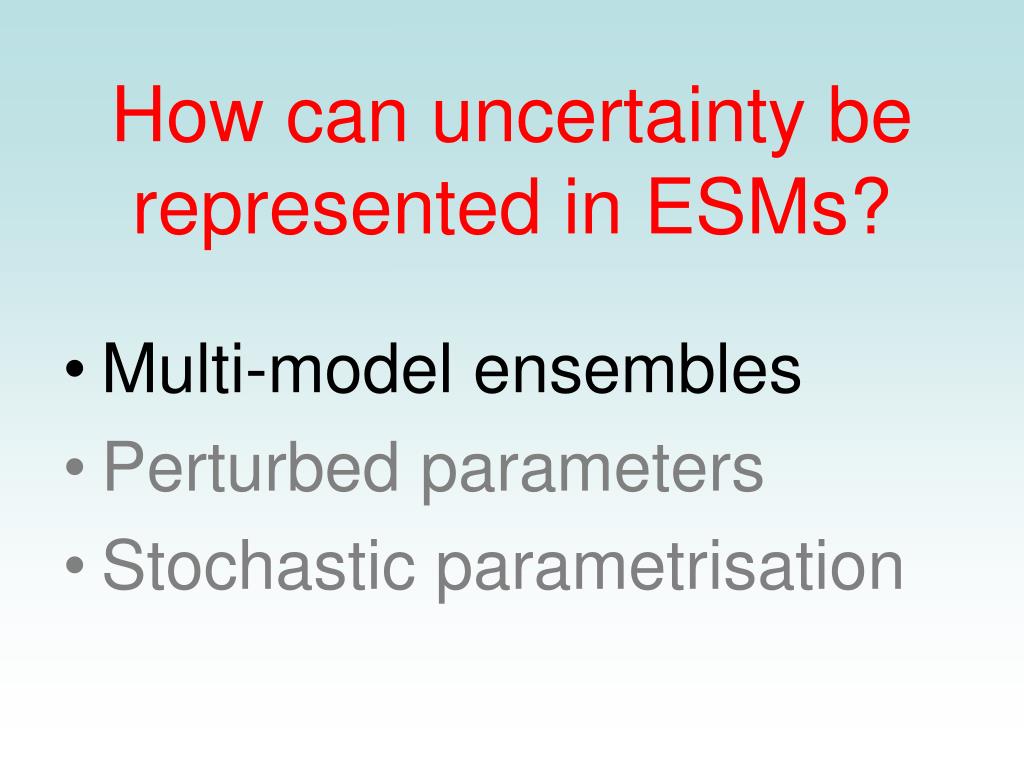 How can uncertainty be represented in ESMs?

• Multi-model ensembles
• Perturbed parameters
• Stochastic parametrisation